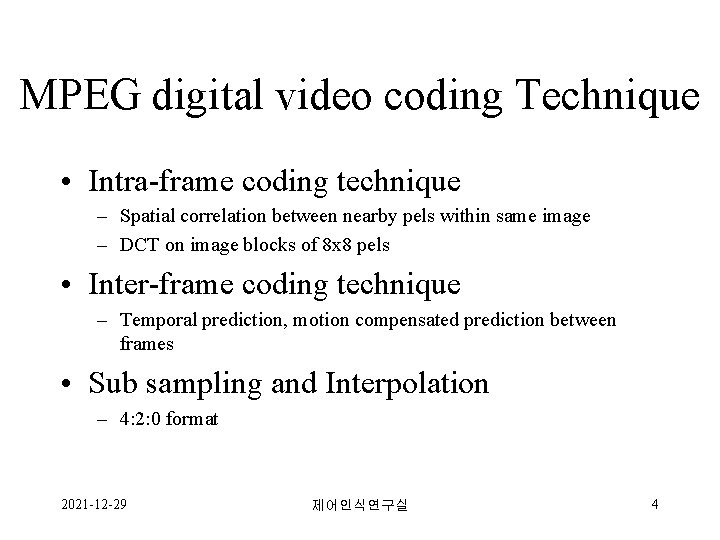 MPEG digital video coding Technique

• Intra-frame coding technique
– Spatial correlation between nearby pels within same image
– DCT on image blocks of 8x8 pels

• Inter-frame coding technique
– Temporal prediction, motion compensated prediction between frames

• Sub sampling and Interpolation
– 4:2:0 format

2021-12-29

제어인식연구실

4